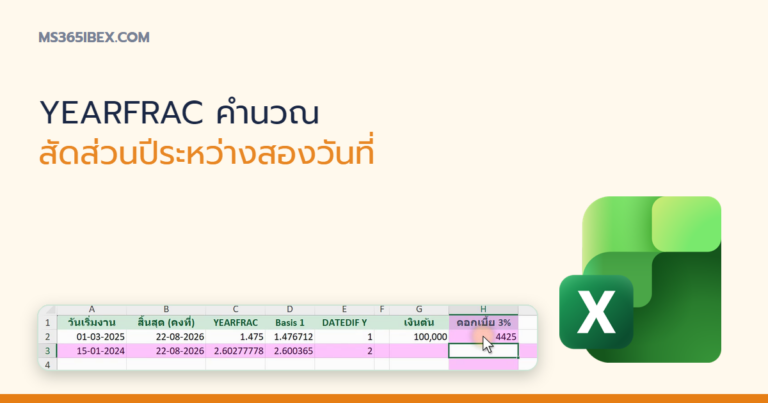 MS365IBEX.COM

YEARFRAC คำนวณ
สัดส่วนปีระหว่างสองวันที่

|  | A | B | C | D | E | F | G | H |
|---|---|---|---|---|---|---|---|---|
| 1 | วันเริ่มงาน | สิ้นสุด (คงที่) | YEARFRAC | Basis 1 | DATEDIF Y |  | เงินต้น | ดอกเบี้ย 3% |
| 2 | 01-03-2025 | 22-08-2026 | 1.475 | 1.476712 | 1 |  | 100,000 | 4425 |
| 3 | 15-01-2024 | 22-08-2026 | 2.60277778 | 2.600365 | 2 |  |  |  |
| 4 |  |  |  |  |  |  |  |  |

X